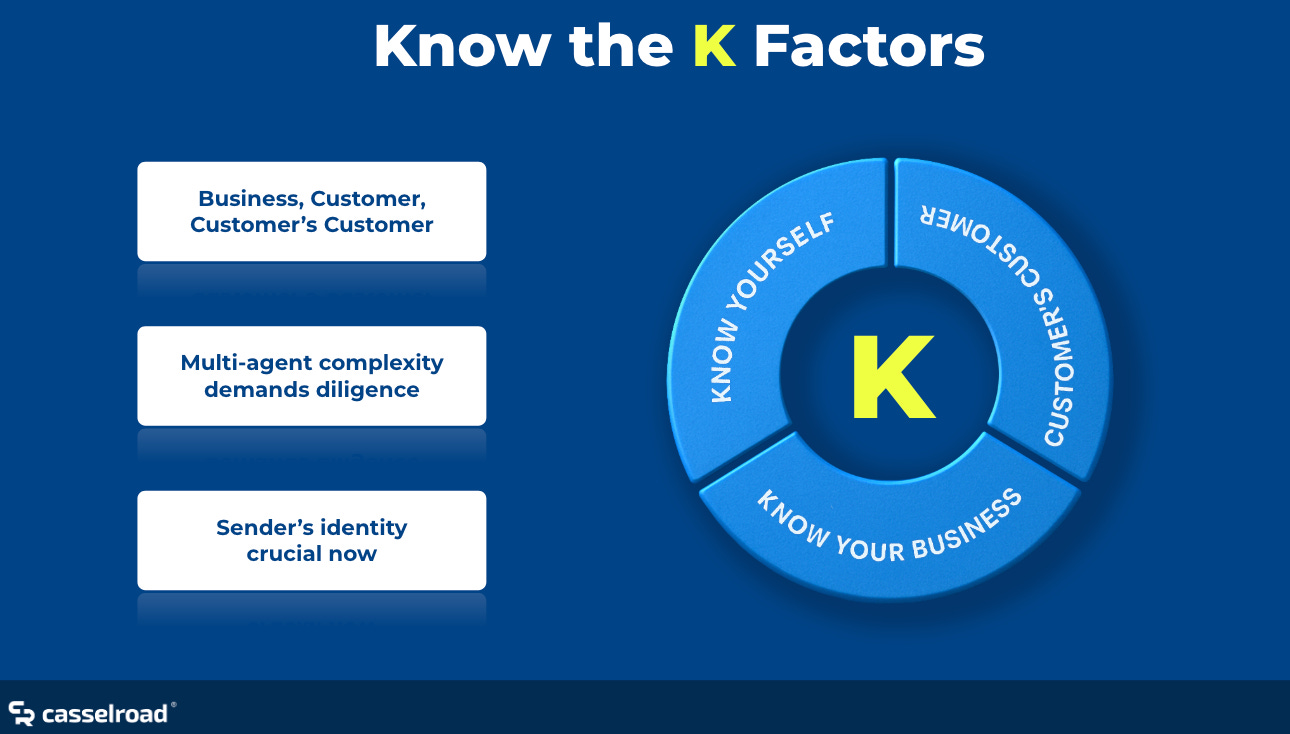 Know the K Factors

Business, Customer, Customer's Customer

Multi-agent complexity demands diligence

Sender's identity crucial now

KNOW YOURSELF

CUSTOMER'S CUSTOMER

KNOW YOUR BUSINESS

K

casselroad®